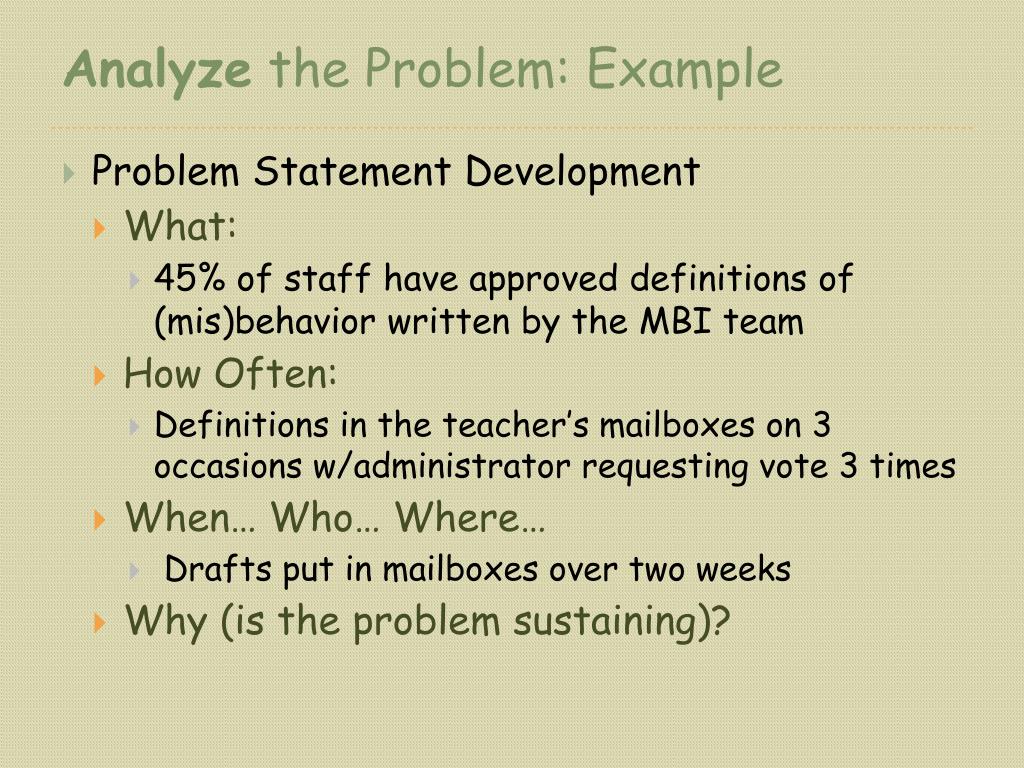 Analyze the Problem: Example

Problem Statement Development

What:

45% of staff have approved definitions of (mis)behavior written by the MBI team

How Often:

Definitions in the teacher’s mailboxes on 3 occasions w/administrator requesting vote 3 times

When… Who… Where…

Drafts put in mailboxes over two weeks

Why (is the problem sustaining)?